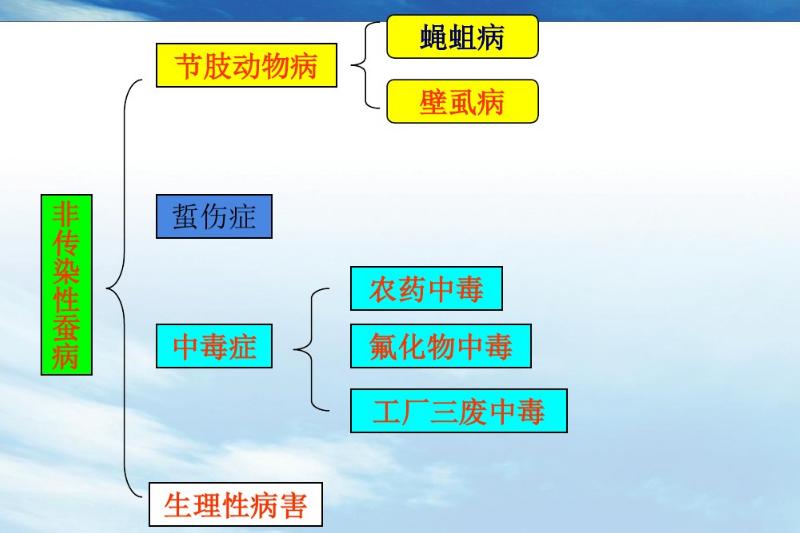 非传染性蚕病

节肢动物病

蝇蛆病

壁虱病

蜇伤症

中毒症

农药中毒

氟化物中毒

工厂三废中毒

生理性病害